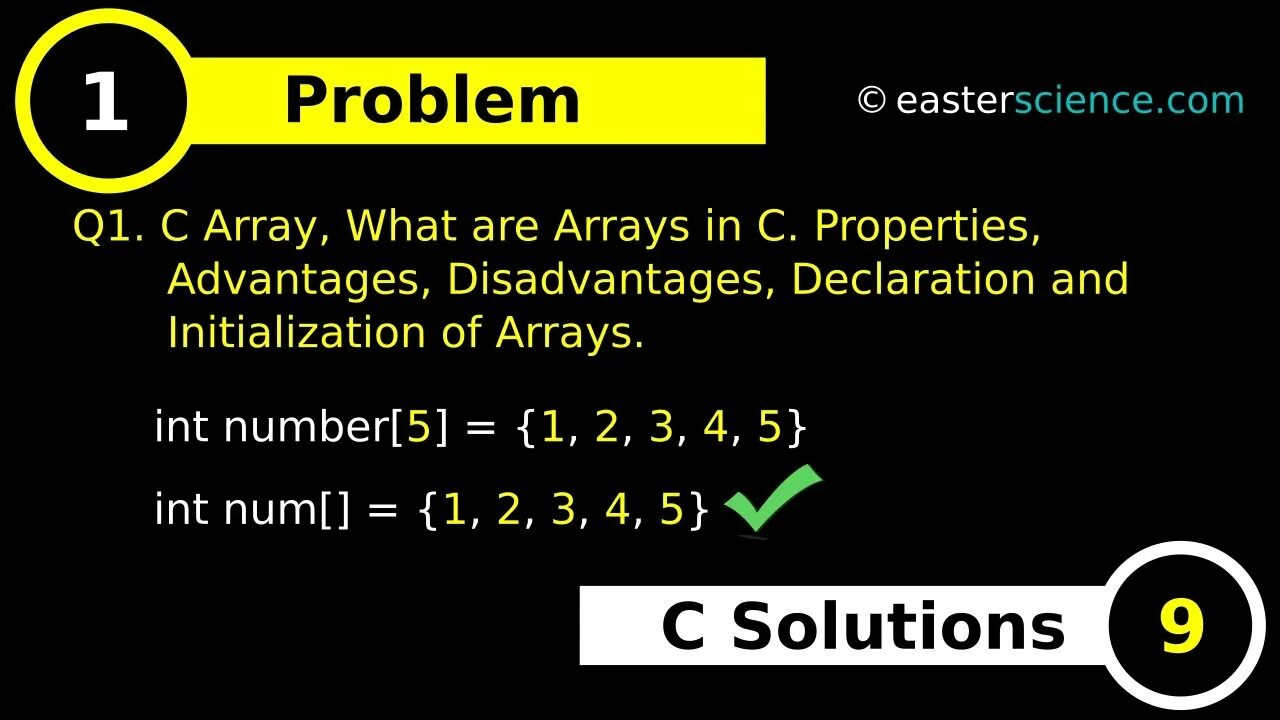 1 Problem

© easterscience.com

Q1. C Array, What are Arrays in C. Properties, Advantages, Disadvantages, Declaration and Initialization of Arrays.

int number[5] = {1, 2, 3, 4, 5}

int num[] = {1, 2, 3, 4, 5}

C Solutions 9